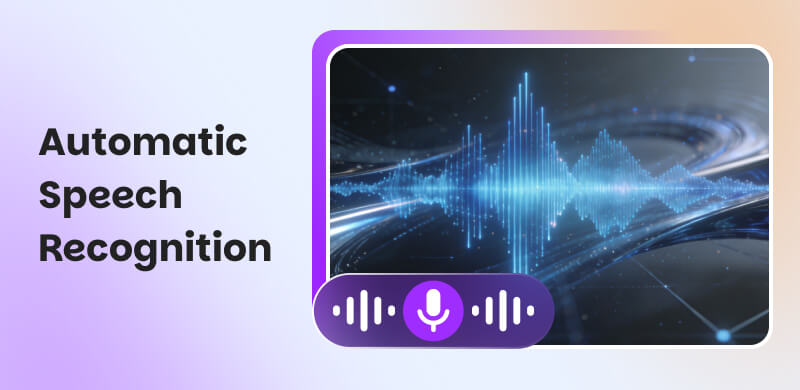 Automatic Speech Recognition